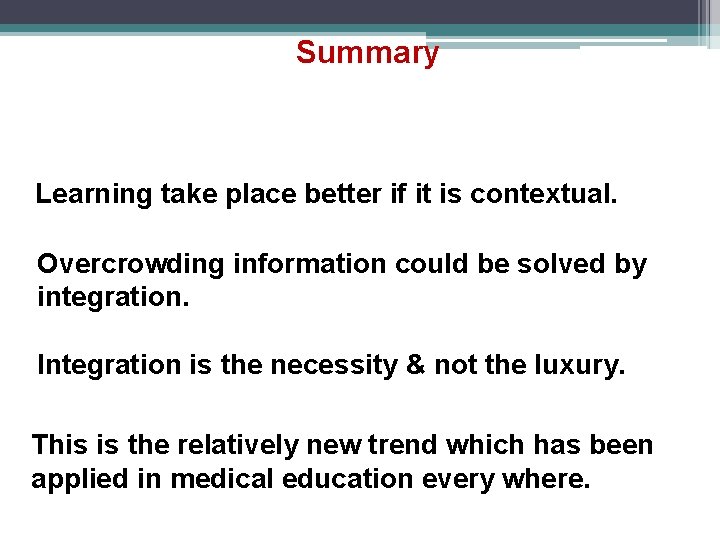 Summary

Learning take place better if it is contextual.

Overcrowding information could be solved by integration.

Integration is the necessity & not the luxury.

This is the relatively new trend which has been applied in medical education every where.